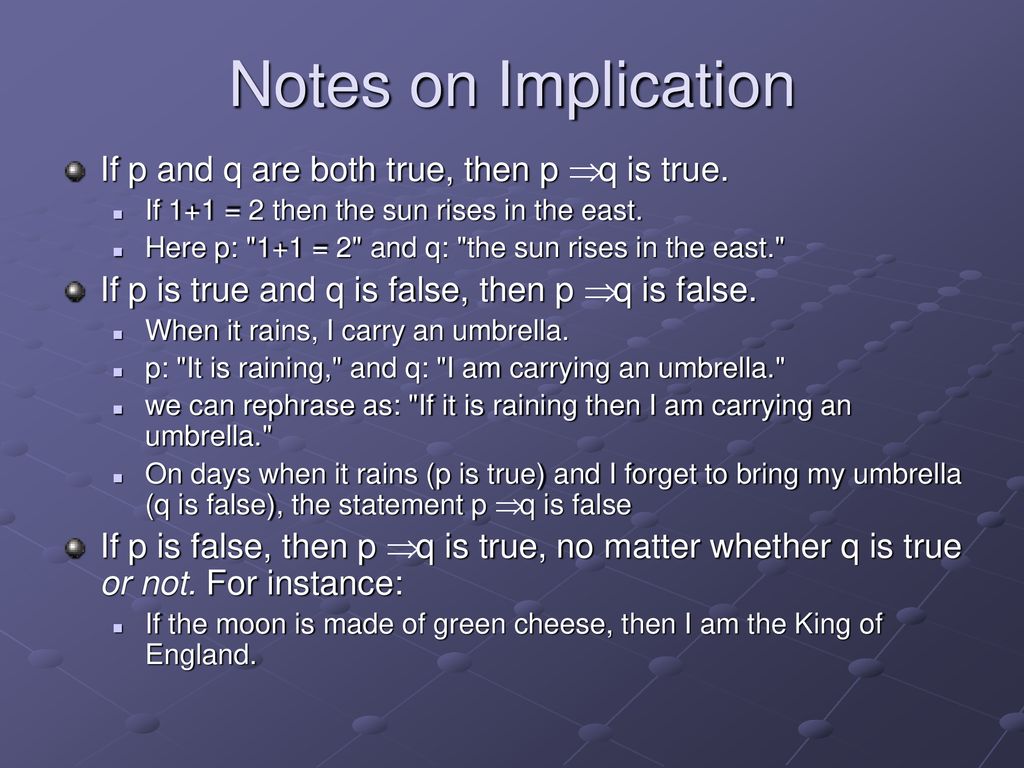 Notes on Implication

If p and q are both true, then p $\Rightarrow$q is true.

If 1+1 = 2 then the sun rises in the east.

Here p: "1+1 = 2" and q: "the sun rises in the east."

If p is true and q is false, then p $\Rightarrow$q is false.

When it rains, I carry an umbrella.

p: "It is raining," and q: "I am carrying an umbrella."

we can rephrase as: "If it is raining then I am carrying an umbrella."

On days when it rains (p is true) and I forget to bring my umbrella (q is false), the statement p $\Rightarrow$q is false

If p is false, then p $\Rightarrow$q is true, no matter whether q is true or not. For instance:

If the moon is made of green cheese, then I am the King of England.